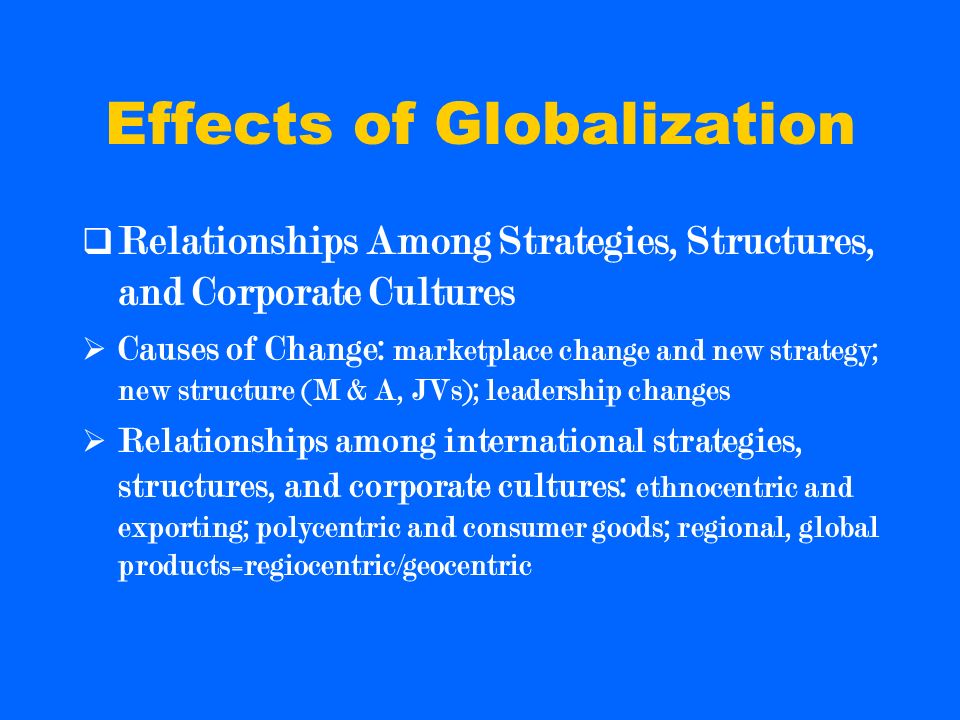 Effects of Globalization

❑ Relationships Among Strategies, Structures, and Corporate Cultures

➢ Causes of Change: marketplace change and new strategy; new structure (M & A, JVs); leadership changes

➢ Relationships among international strategies, structures, and corporate cultures: ethnocentric and exporting; polycentric and consumer goods; regional, global products=regiocentric/geocentric